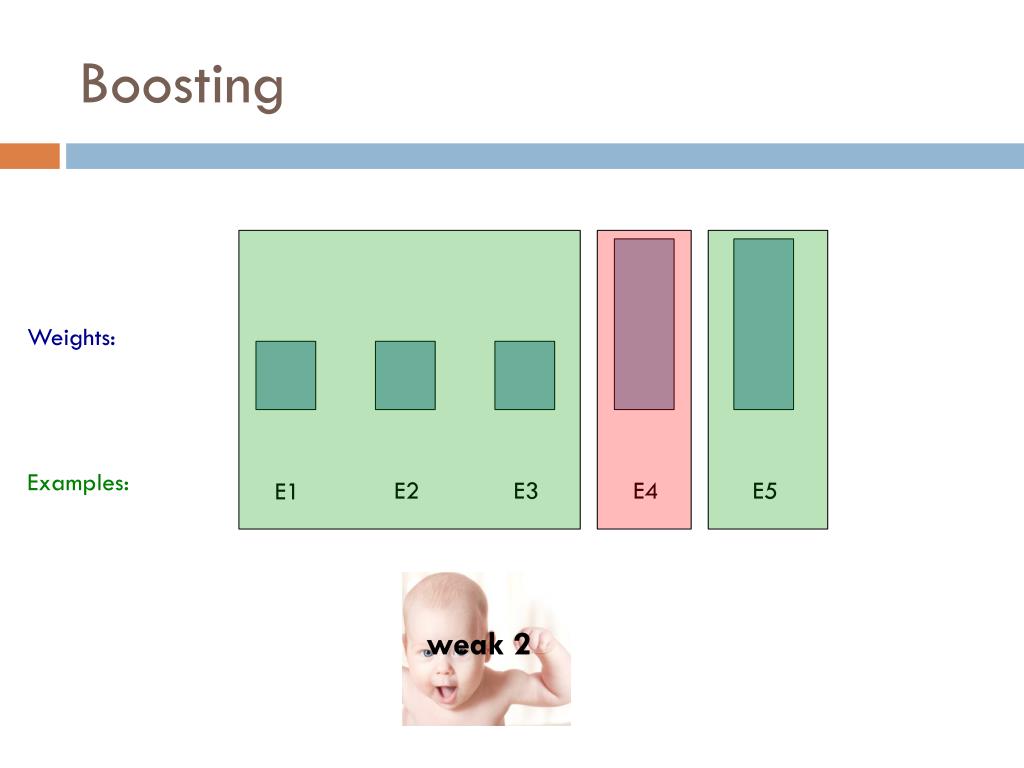 Boosting

Weights:

Examples:

E1 E2 E3 E4 E5

weak 2